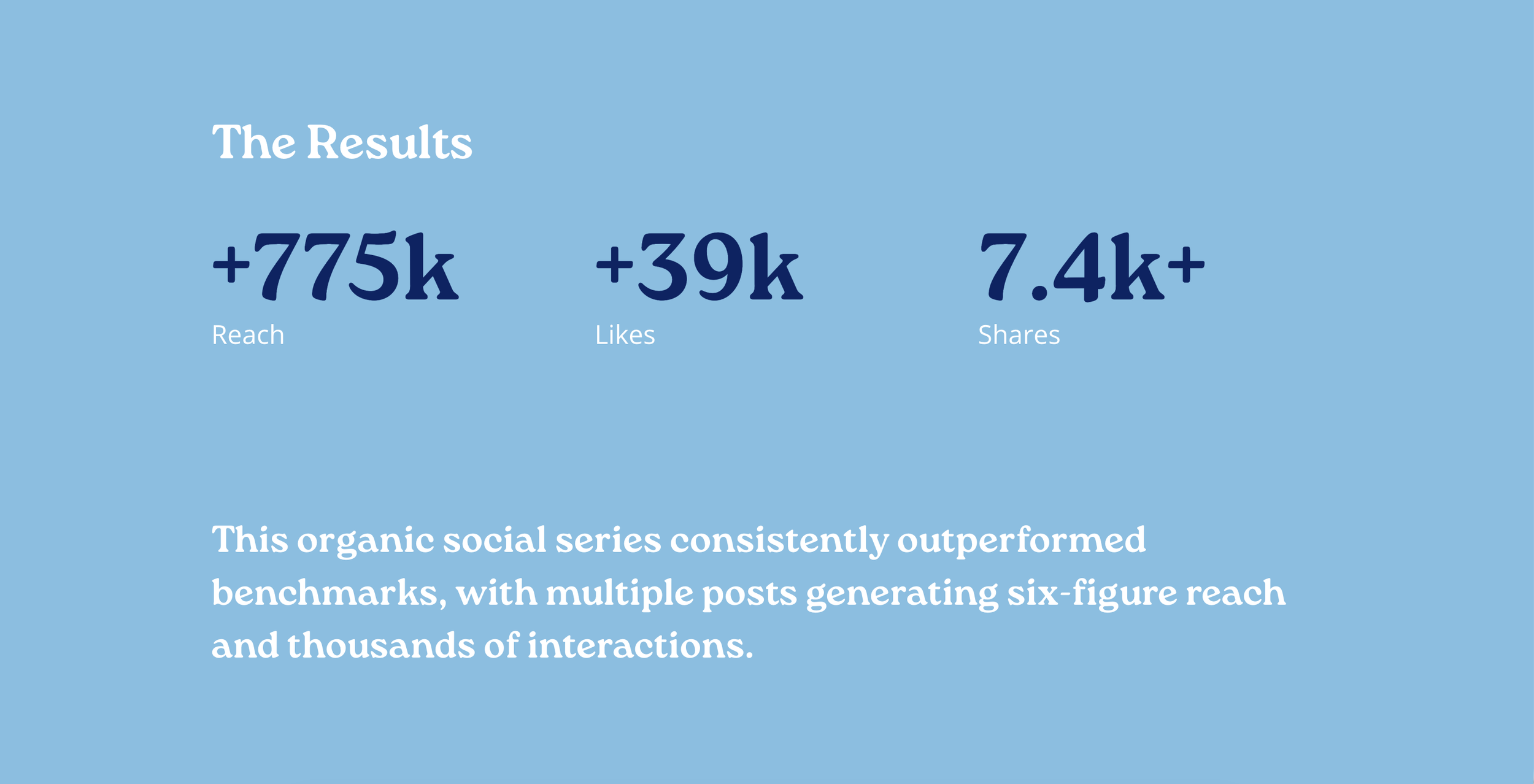 The Results

+775k
Reach

+39k
Likes

7.4k+
Shares

This organic social series consistently outperformed benchmarks, with multiple posts generating six-figure reach and thousands of interactions.